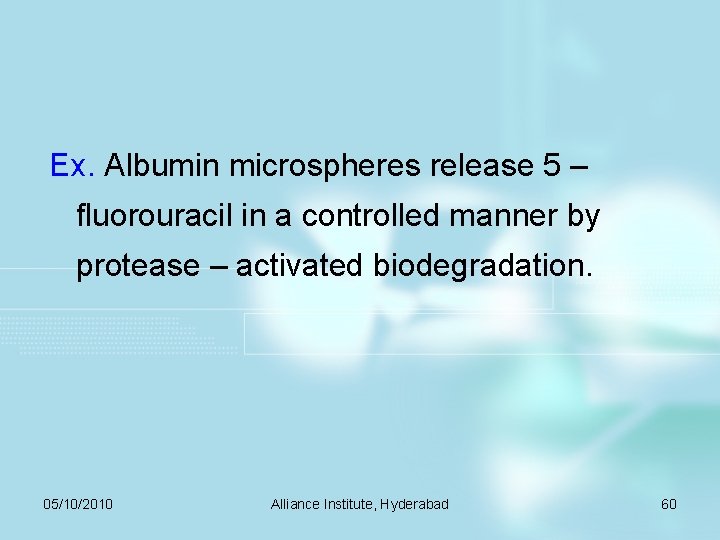 Ex. Albumin microspheres release 5 – fluorouracil in a controlled manner by protease – activated biodegradation.

05/10/2010

Alliance Institute, Hyderabad

60